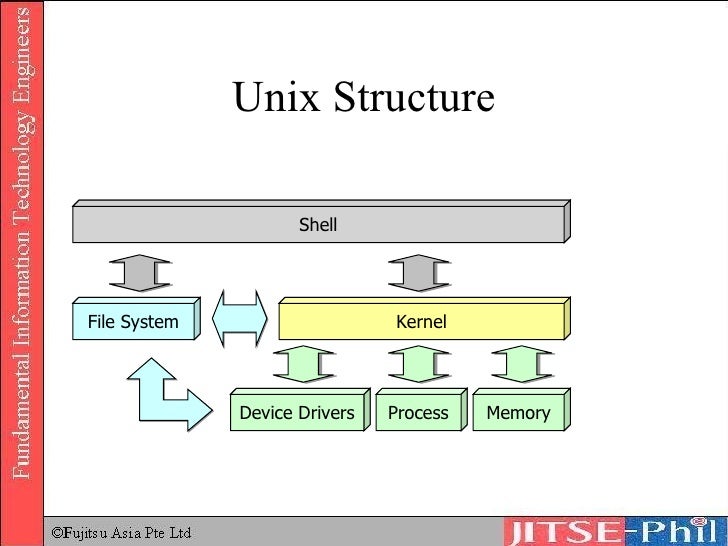 Fundamental Information Technology Engineers

Unix Structure

Shell

File System

Kernel

Device Drivers

Process

Memory

©Fujitsu Asia Pte Ltd

JITSE-Phil